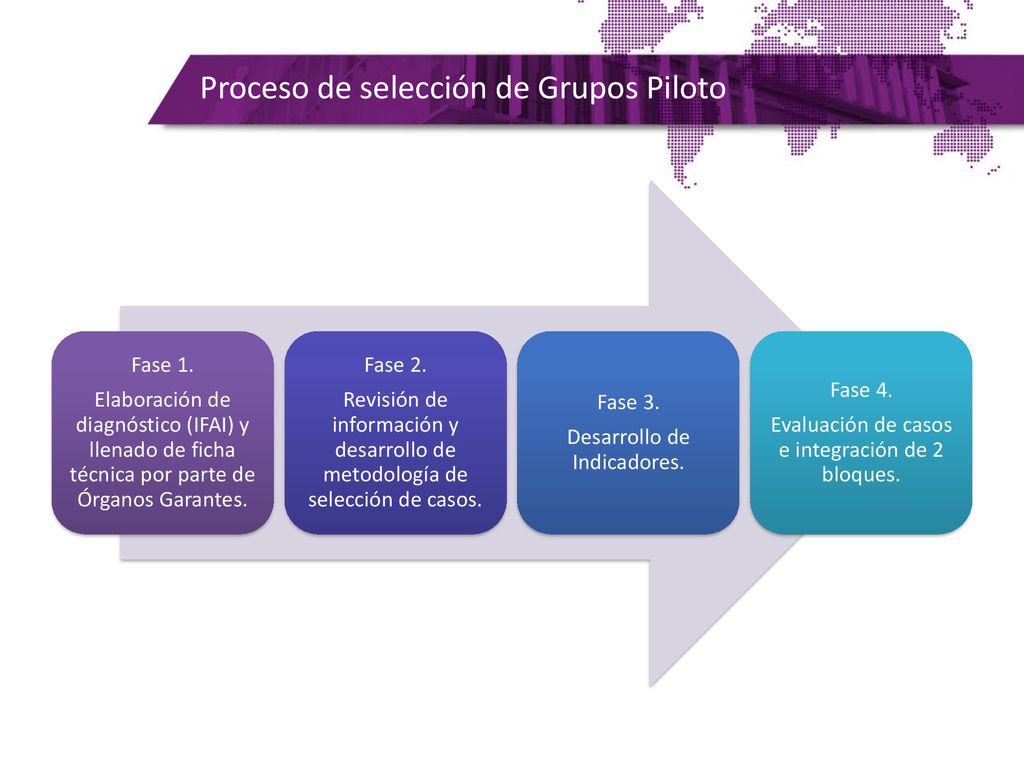 Proceso de selección de Grupos Piloto

Fase 1.

Elaboración de diagnóstico (IFAI) y llenado de ficha técnica por parte de Órganos Garantes.

Fase 2.

Revisión de información y desarrollo de metodología de selección de casos.

Fase 3.

Desarrollo de Indicadores.

Fase 4.

Evaluación de casos e integración de 2 bloques.